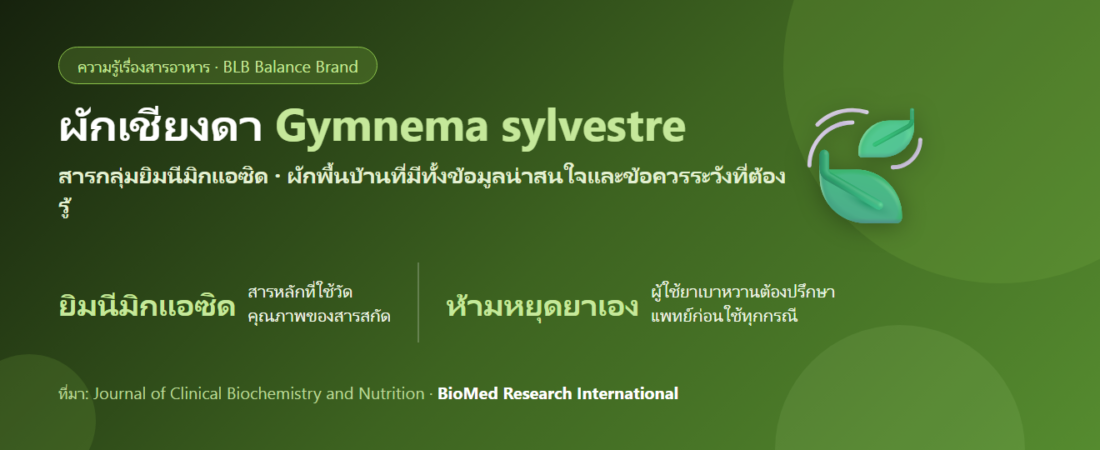 ความรู้เรื่องสารอาหาร · BLB Balance Brand

ผักเชียงดา Gymnema sylvestre

สารกลุ่มยิมนีมิกแอซิด · ผักพื้นบ้านที่มีทั้งข้อมูลน่าสนใจและข้อควรระวังที่ต้องรู้

ยิมนีมิกแอซิด สารหลักที่ใช้วัดคุณภาพของสารสกัด

ห้ามหยุดยาเอง ผู้ใช้ยาเบาหวานต้องปรึกษาแพทย์ก่อนใช้ทุกกรณี

ที่มา: Journal of Clinical Biochemistry and Nutrition · BioMed Research International